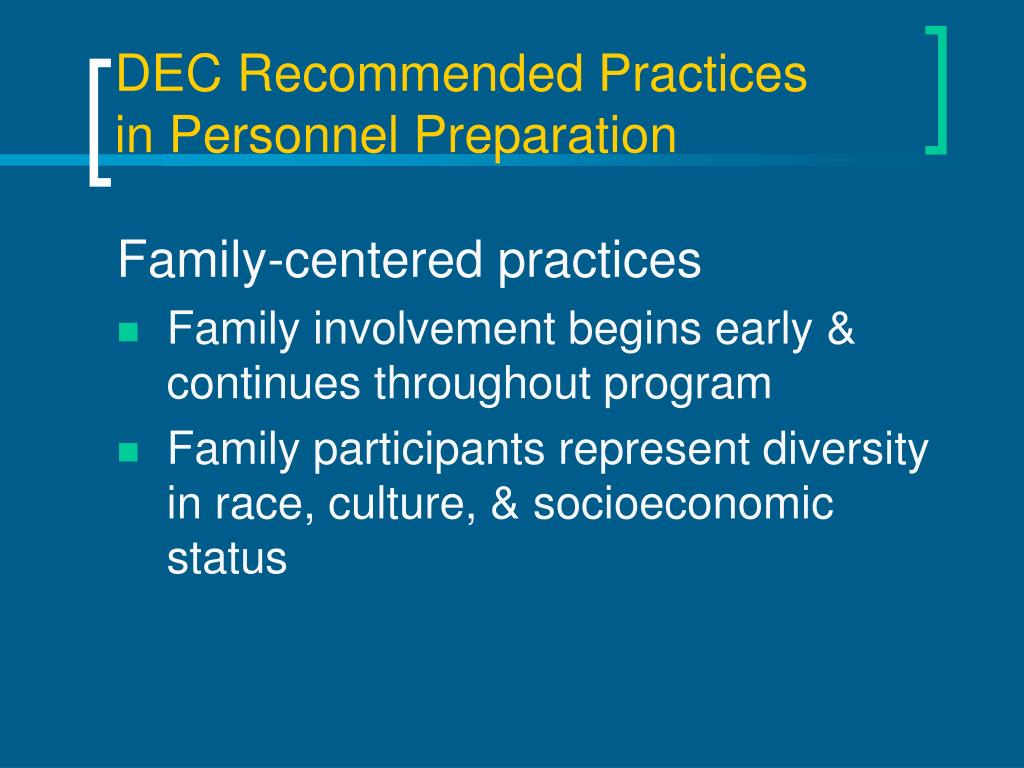 DEC Recommended Practices in Personnel Preparation

Family-centered practices

- Family involvement begins early & continues throughout program
- Family participants represent diversity in race, culture, & socioeconomic status